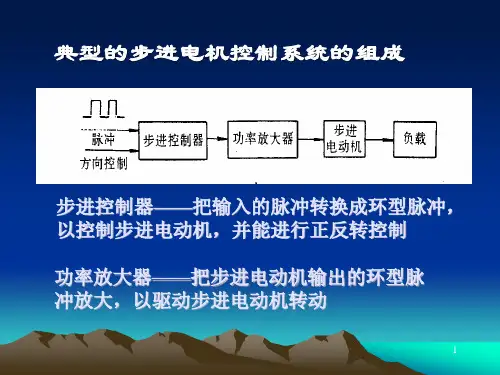 典型的步进电机控制系统的组成

脉冲
方向控制
步进控制器
功率放大器
步进电动机
负载

步进控制器——把输入的脉冲转换成环型脉冲，以控制步进电动机，并能进行正反转控制

功率放大器——把步进电动机输出的环型脉冲放大，以驱动步进电动机转动

1